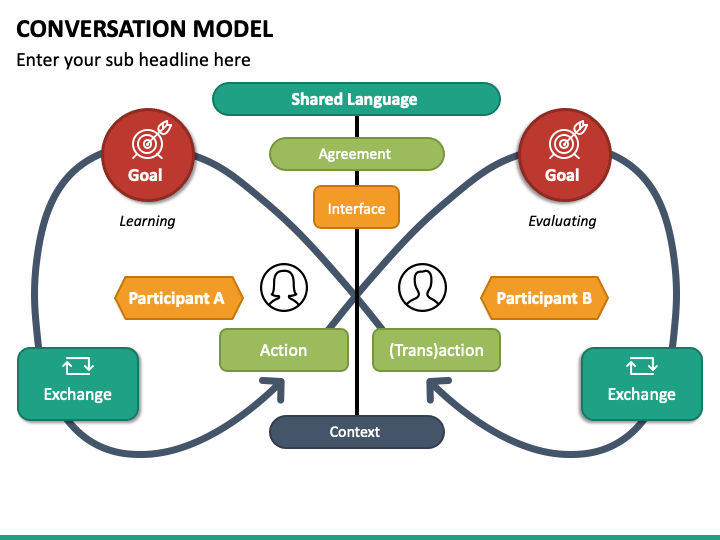 CONVERSATION MODEL

Enter your sub headline here

Shared Language

Agreement

Interface

Goal

Learning

Goal

Evaluating

Participant A

Participant B

Action

(Trans)action

Exchange

Exchange

Context